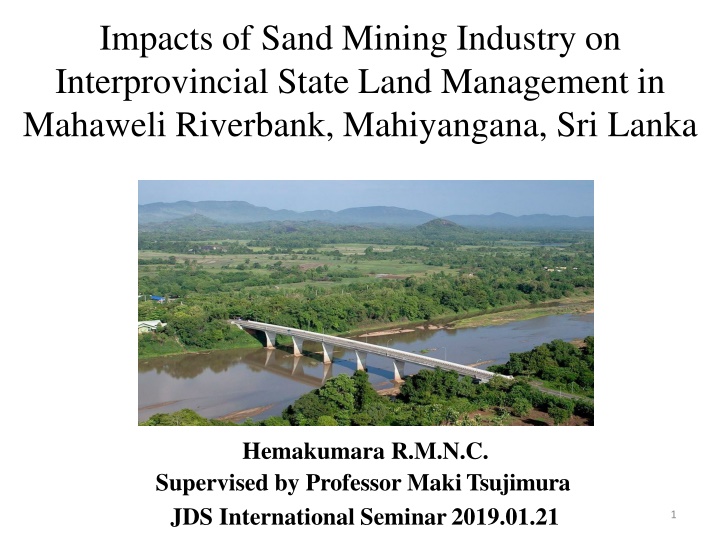 Impacts of Sand Mining Industry on Interprovincial State Land Management in Mahaweli Riverbank, Mahiyangana, Sri Lanka

Hemakumara R.M.N.C.
Supervised by Professor Maki Tsujimura
JDS International Seminar 2019.01.21

1